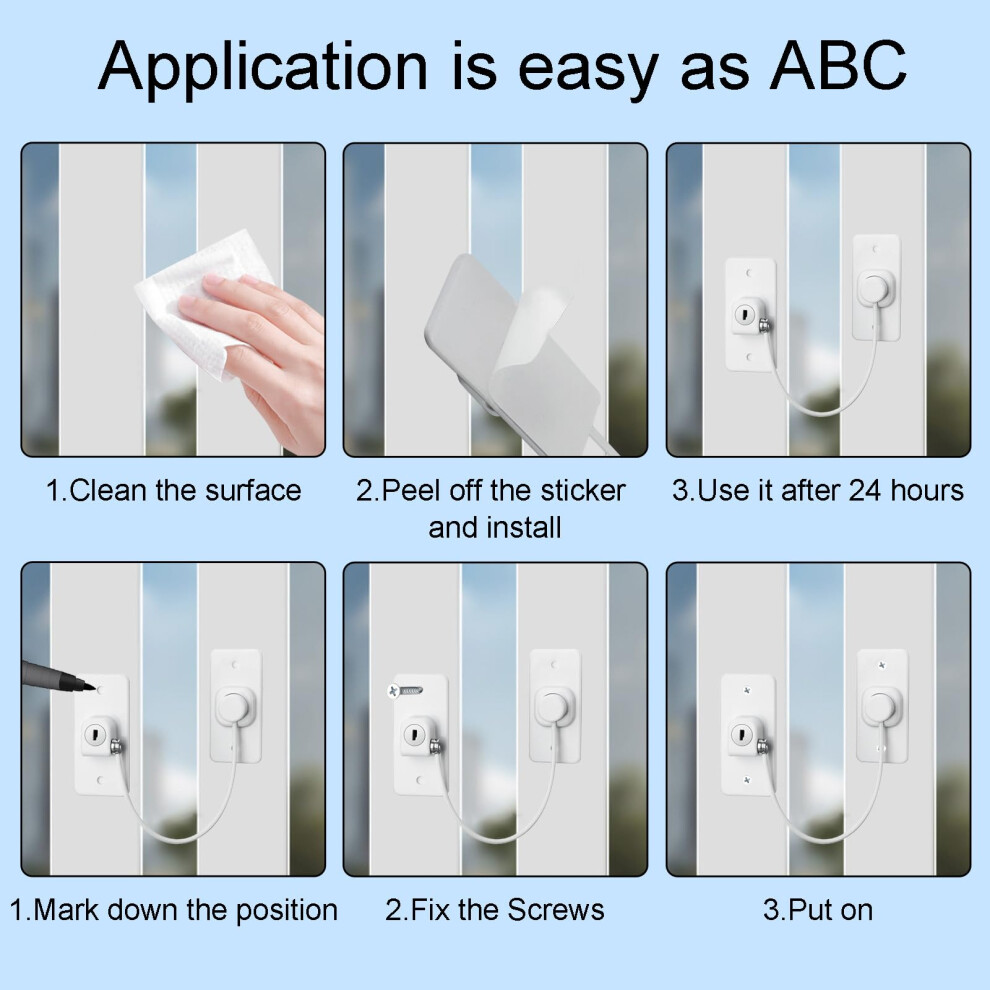 Application is easy as ABC

1.Clean the surface

2.Peel off the sticker and install

3.Use it after 24 hours

1.Mark down the position

2.Fix the Screws

3.Put on